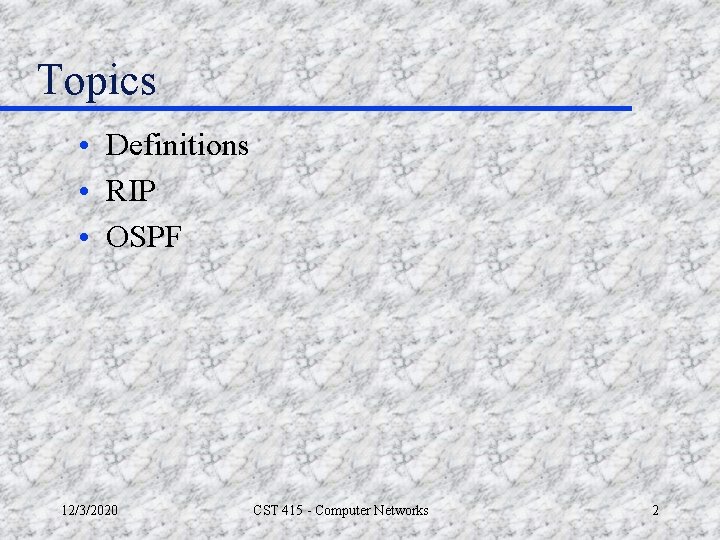 Topics

• Definitions
• RIP
• OSPF

12/3/2020 CST 415 - Computer Networks 2